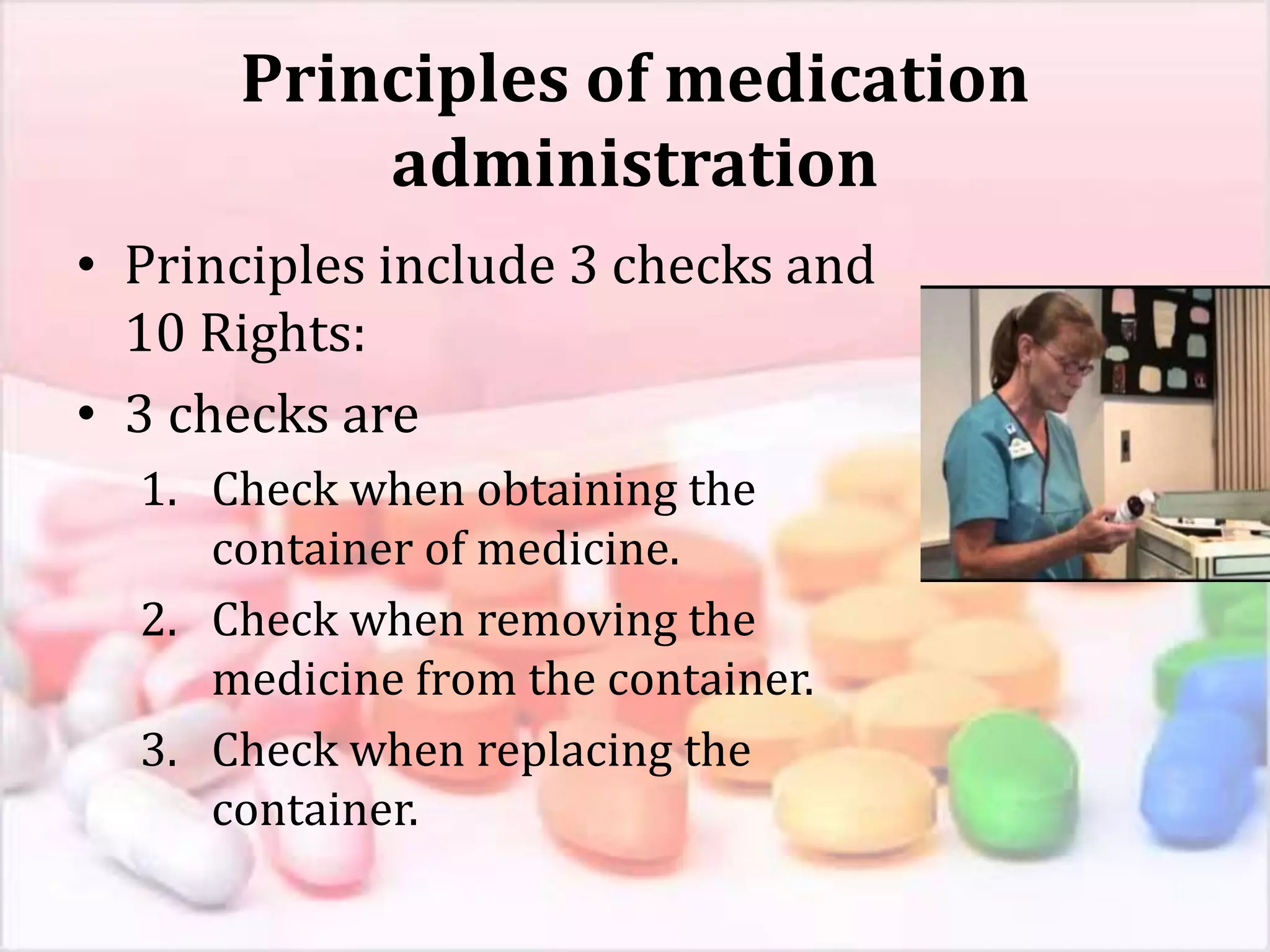 Principles of medication administration

• Principles include 3 checks and 10 Rights:

• 3 checks are

1. Check when obtaining the container of medicine.

2. Check when removing the medicine from the container.

3. Check when replacing the container.